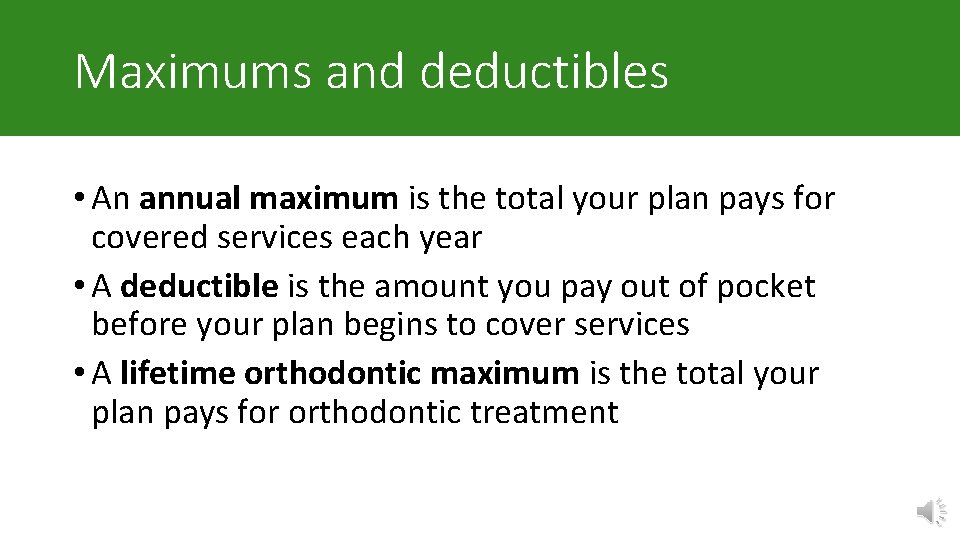 Maximums and deductibles

• An annual maximum is the total your plan pays for covered services each year

• A deductible is the amount you pay out of pocket before your plan begins to cover services

• A lifetime orthodontic maximum is the total your plan pays for orthodontic treatment